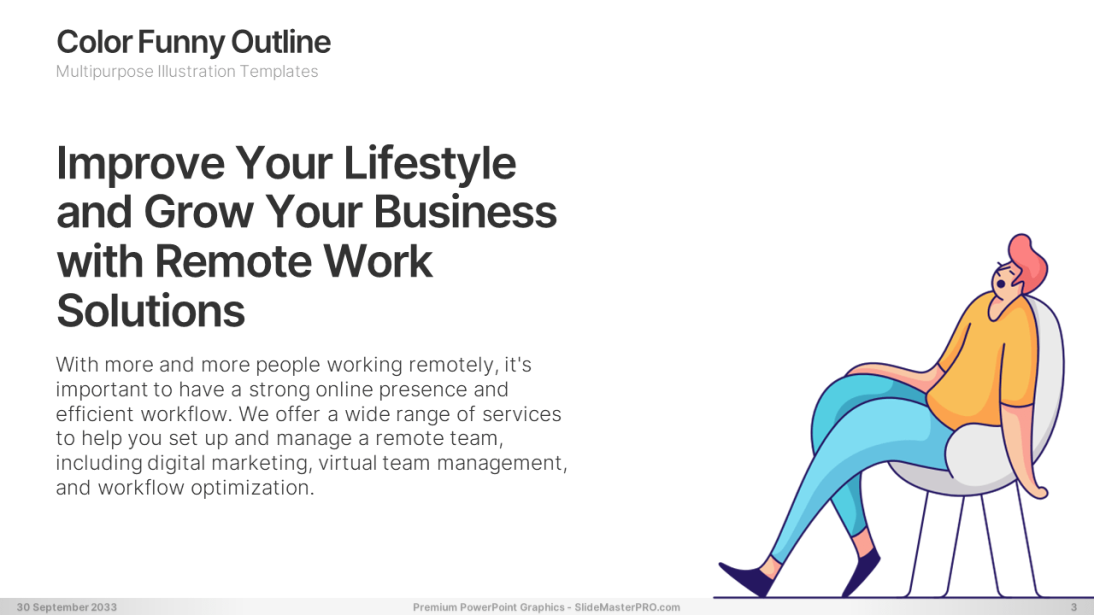 Color Funny Outline
Multipurpose Illustration Templates

Improve Your Lifestyle and Grow Your Business with Remote Work Solutions

With more and more people working remotely, it's important to have a strong online presence and efficient workflow. We offer a wide range of services to help you set up and manage a remote team, including digital marketing, virtual team management, and workflow optimization.

30 September 2033
Premium PowerPoint Graphics - SlideMasterPRO.com
3